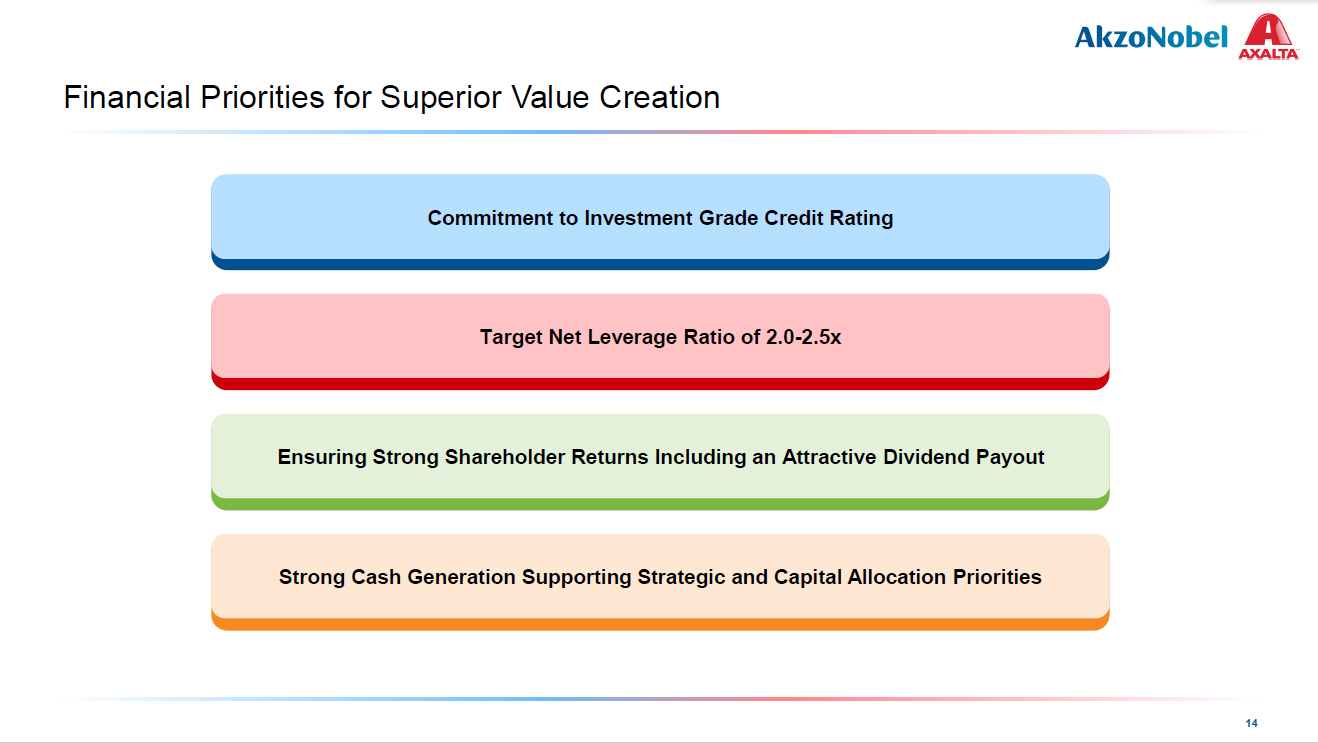 AkzoNobel AXALTA

Financial Priorities for Superior Value Creation

Commitment to Investment Grade Credit Rating

Target Net Leverage Ratio of 2.0-2.5x

Ensuring Strong Shareholder Returns Including an Attractive Dividend Payout

Strong Cash Generation Supporting Strategic and Capital Allocation Priorities

14